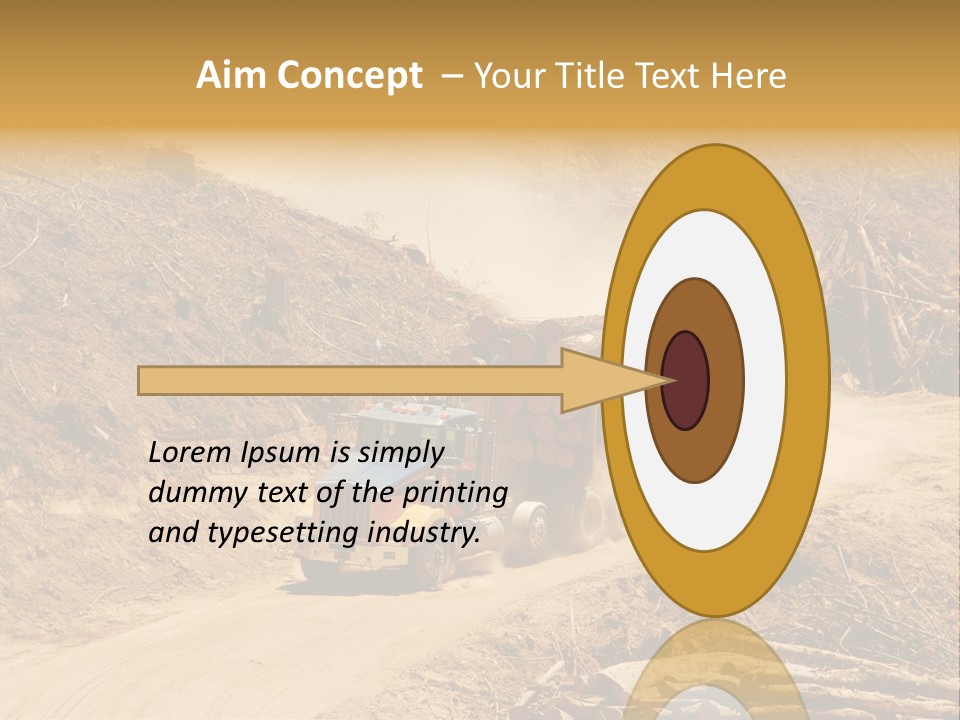 Aim Concept – Your Title Text Here

Lorem Ipsum is simply dummy text of the printing and typesetting industry.